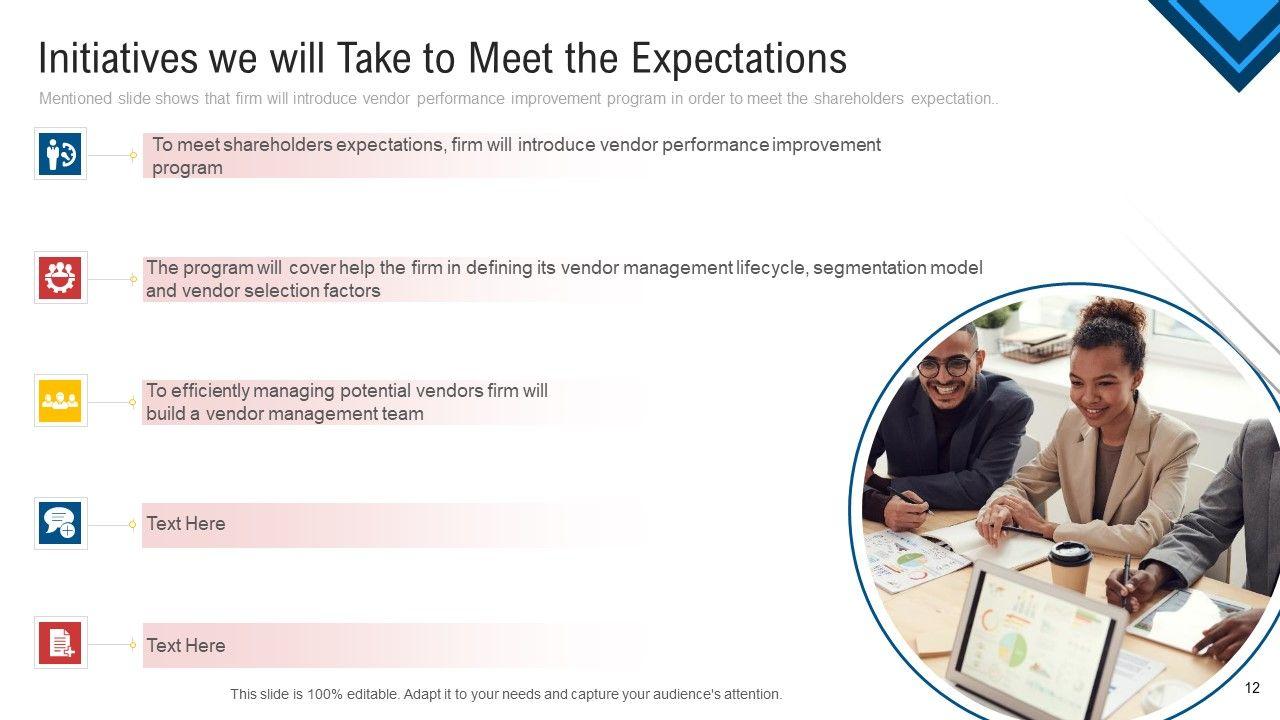 Initiatives we will Take to Meet the Expectations

Mentioned slide shows that firm will introduce vendor performance improvement program in order to meet the shareholders expectation..

To meet shareholders expectations, firm will introduce vendor performance improvement program

The program will cover help the firm in defining its vendor management lifecycle, segmentation model and vendor selection factors

To efficiently managing potential vendors firm will build a vendor management team

Text Here

Text Here

This slide is 100% editable. Adapt it to your needs and capture your audience's attention.

12